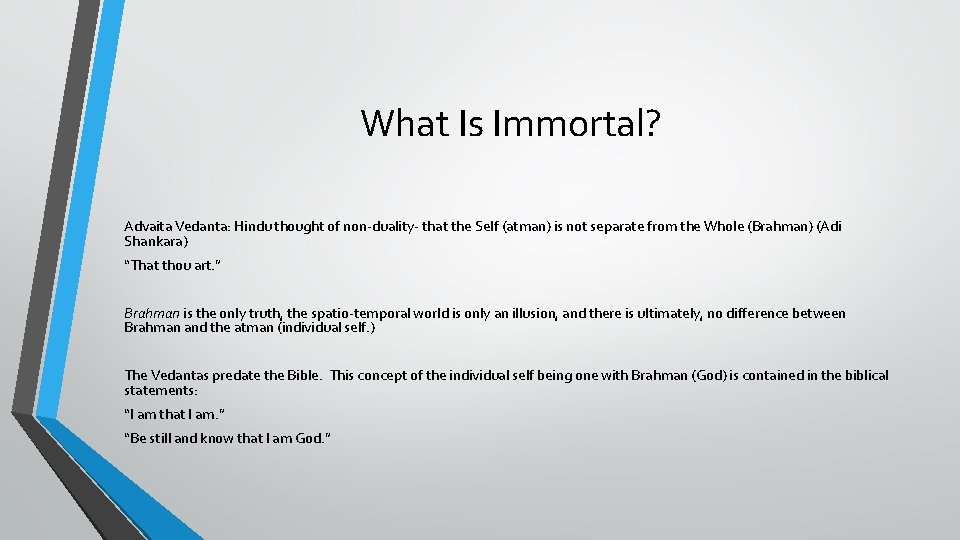 What Is Immortal?

Advaita Vedanta: Hindu thought of non-duality- that the Self (atman) is not separate from the Whole (Brahman) (Adi Shankara)

"That thou art."

Brahman is the only truth, the spatio-temporal world is only an illusion, and there is ultimately, no difference between Brahman and the atman (individual self.)

The Vedantas predate the Bible. This concept of the individual self being one with Brahman (God) is contained in the biblical statements:

"I am that I am."

"Be still and know that I am God."